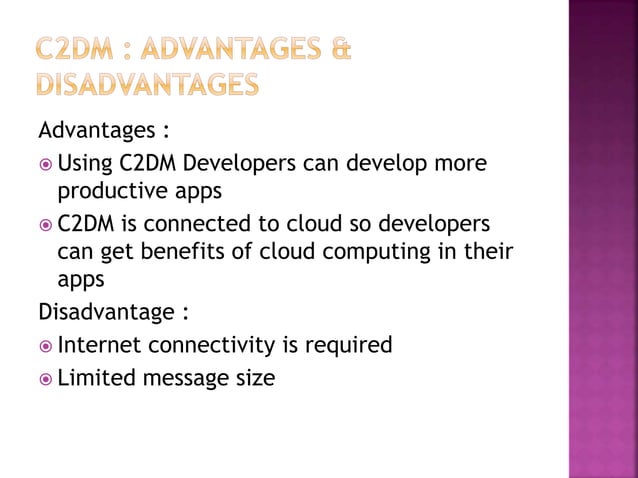 C2DM : ADVANTAGES & DISADVANTAGES

Advantages :

Using C2DM Developers can develop more productive apps

C2DM is connected to cloud so developers can get benefits of cloud computing in their apps

Disadvantage :

Internet connectivity is required

Limited message size